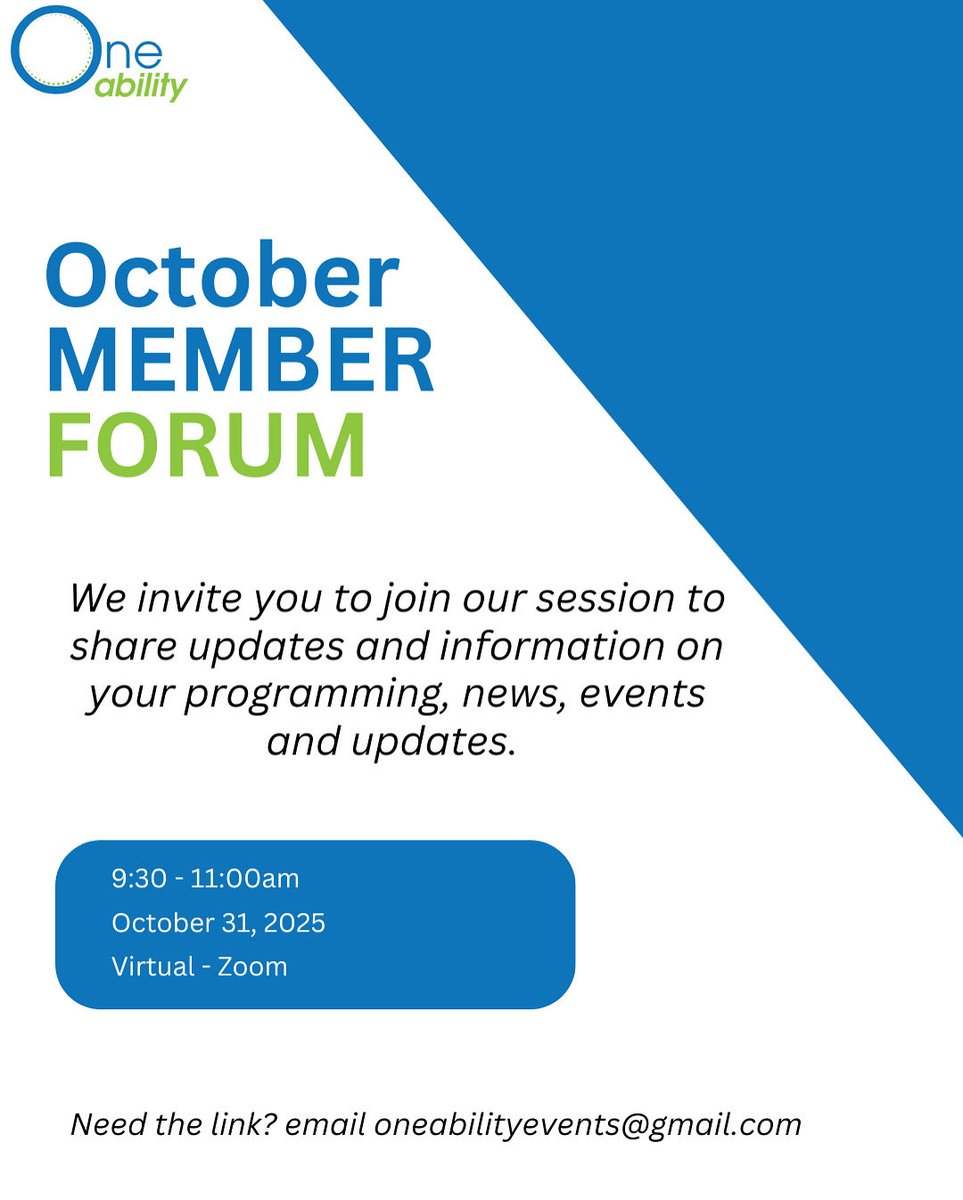 One ability

October MEMBER FORUM

We invite you to join our session to share updates and information on your programming, news, events and updates.

9:30 - 11:00am
October 31, 2025
Virtual - Zoom

Need the link? email oneabilityevents@gmail.com